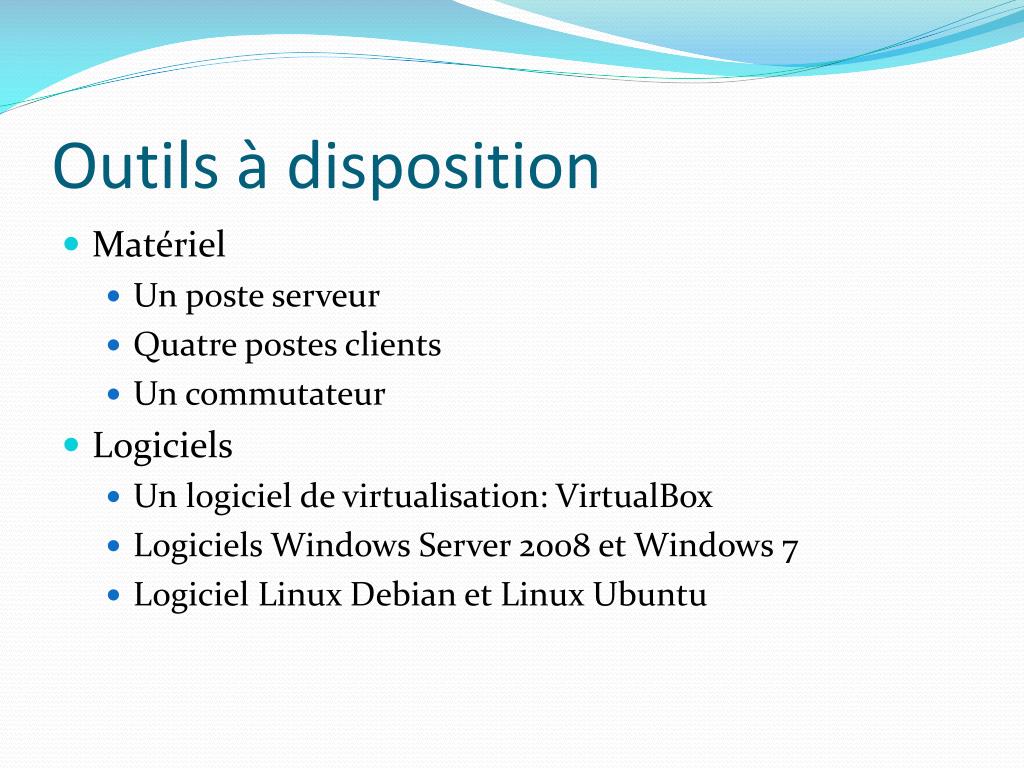 Outils à disposition

- Matériel
  - Un poste serveur
  - Quatre postes clients
  - Un commutateur
- Logiciels
  - Un logiciel de virtualisation: VirtualBox
  - Logiciels Windows Server 2008 et Windows 7
  - Logiciel Linux Debian et Linux Ubuntu